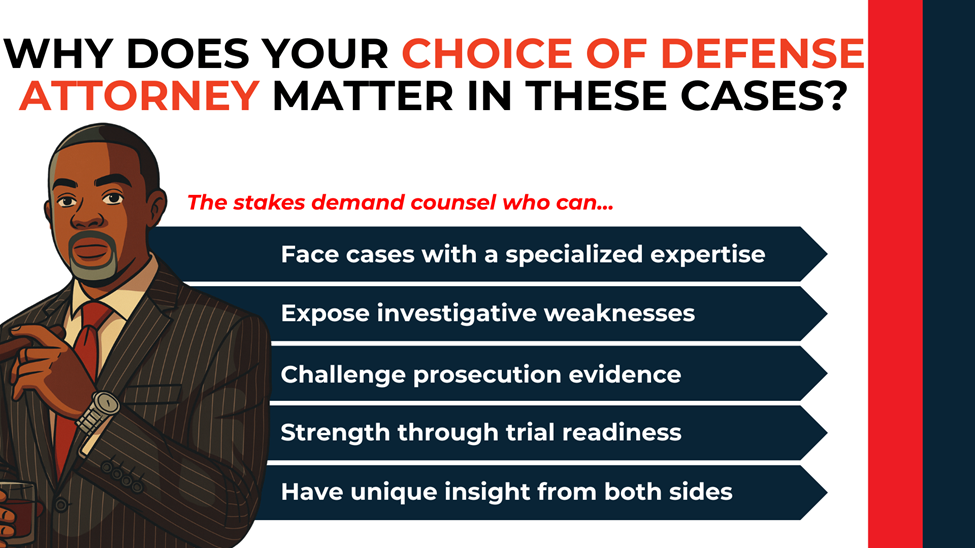 WHY DOES YOUR CHOICE OF DEFENSE ATTORNEY MATTER IN THESE CASES?

The stakes demand counsel who can...

Face cases with a specialized expertise

Expose investigative weaknesses

Challenge prosecution evidence

Strength through trial readiness

Have unique insight from both sides